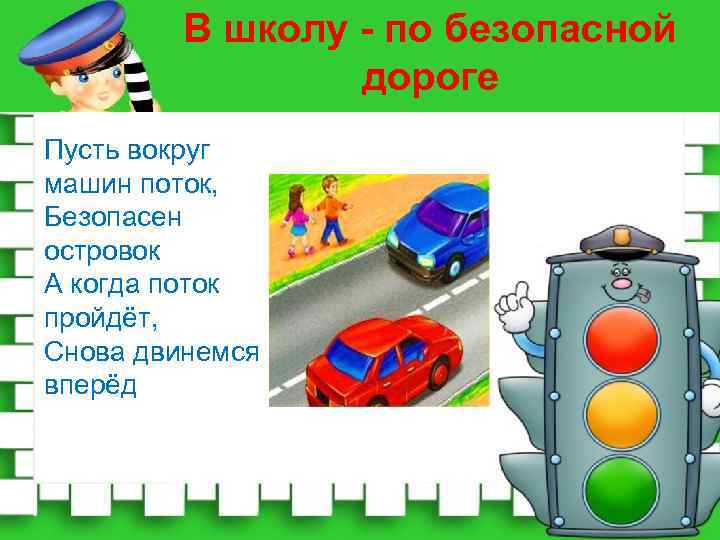 В школу - по безопасной дороге

Пусть вокруг машин поток,
Безопасен островок
А когда поток пройдёт,
Снова двинемся вперёд